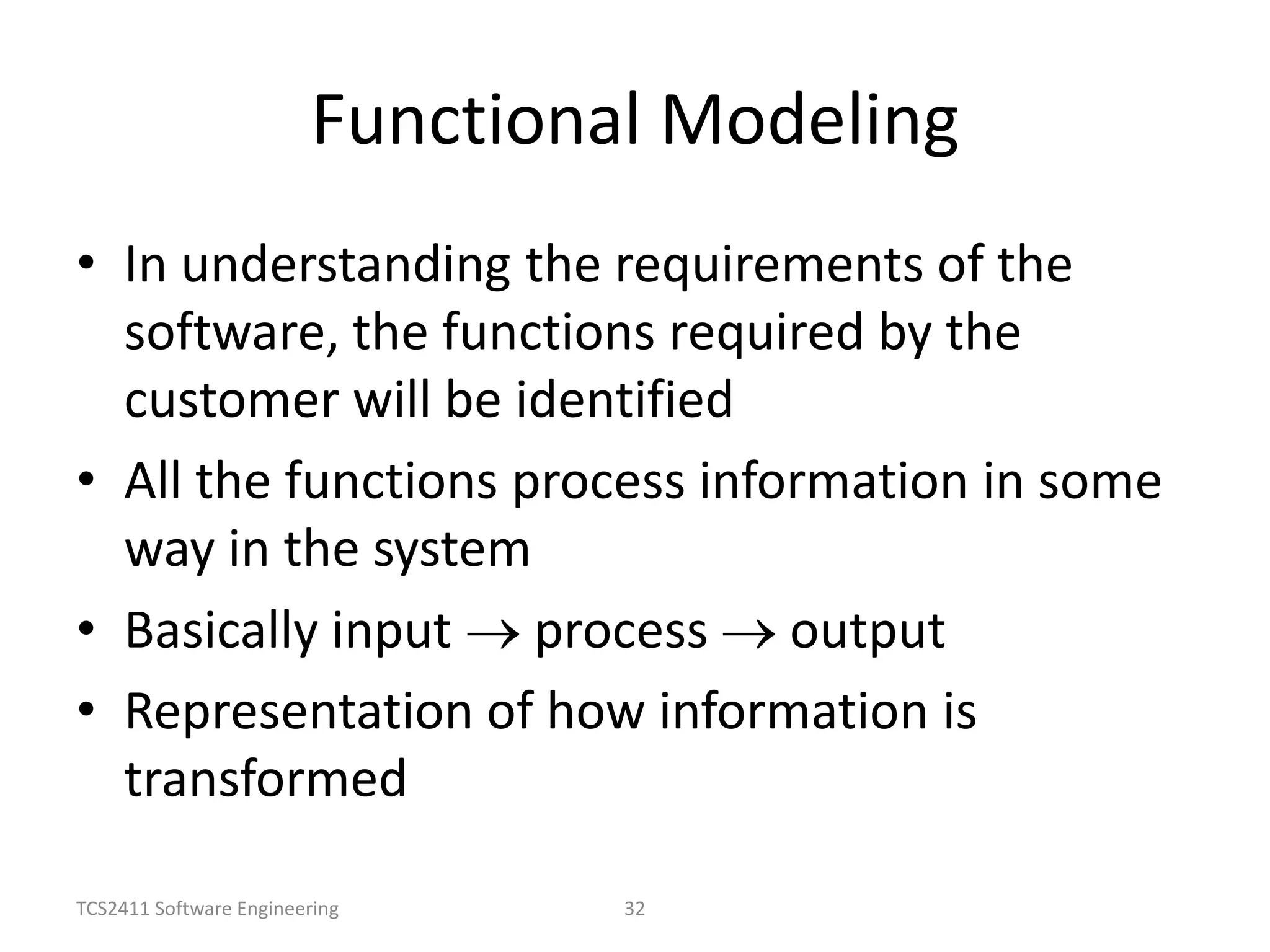 Functional Modeling

• In understanding the requirements of the software, the functions required by the customer will be identified

• All the functions process information in some way in the system

• Basically input $\rightarrow$ process $\rightarrow$ output

• Representation of how information is transformed

TCS2411 Software Engineering

32